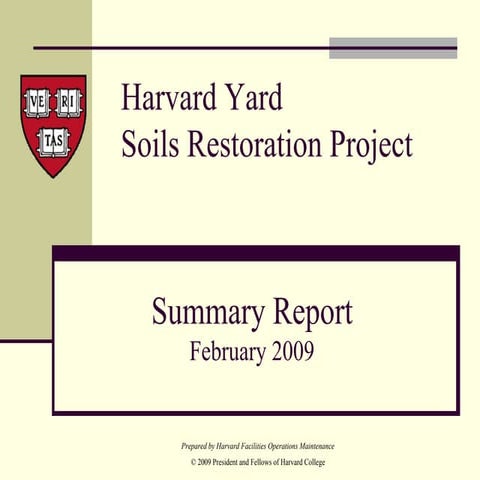 VE RI TAS

Harvard Yard
Soils Restoration Project

Summary Report
February 2009

Prepared by Harvard Facilities Operations Maintenance
© 2009 President and Fellows of Harvard College